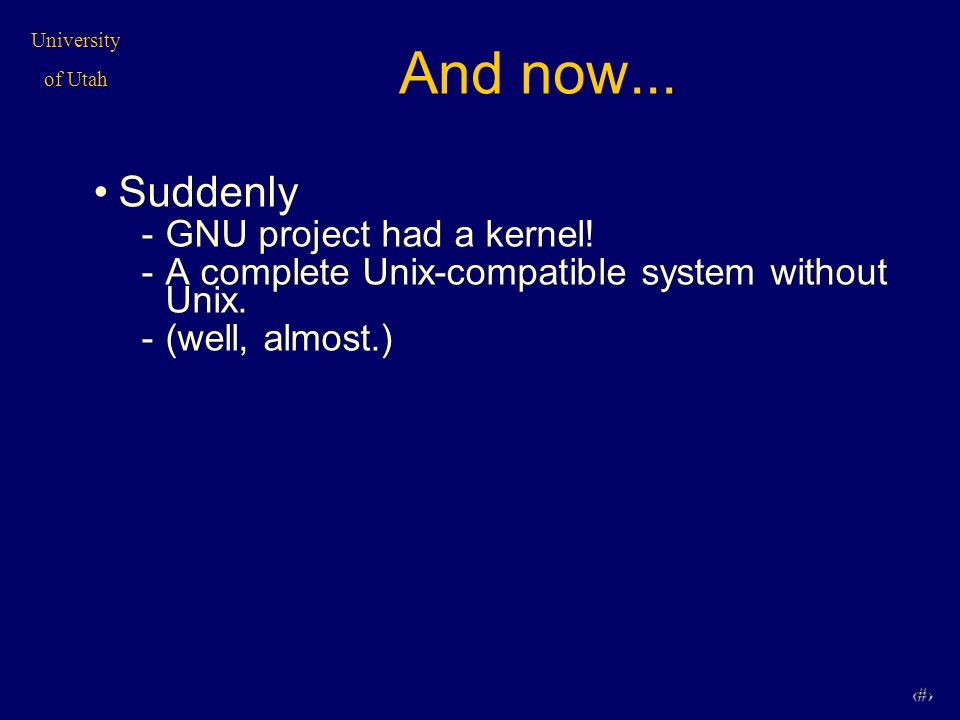 University
of Utah

And now...

• Suddenly
- GNU project had a kernel!
- A complete Unix-compatible system without Unix.
- (well, almost.)

‹#›